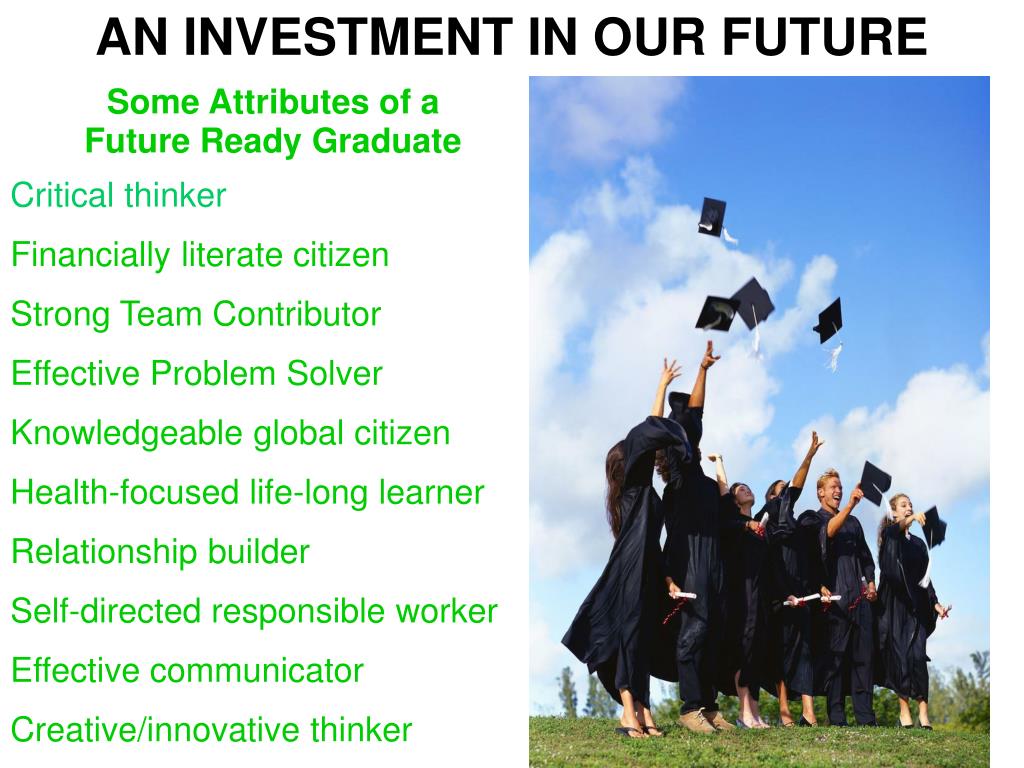 AN INVESTMENT IN OUR FUTURE

Some Attributes of a Future Ready Graduate

Critical thinker

Financially literate citizen

Strong Team Contributor

Effective Problem Solver

Knowledgeable global citizen

Health-focused life-long learner

Relationship builder

Self-directed responsible worker

Effective communicator

Creative/innovative thinker